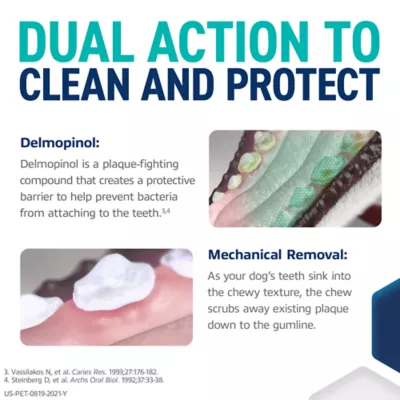 DUAL ACTION TO CLEAN AND PROTECT

Delmopinol:

Delmopinol is a plaque-fighting compound that creates a protective barrier to help prevent bacteria from attaching to the teeth.$^{3,4}$

Mechanical Removal:

As your dog's teeth sink into the chewy texture, the chew scrubs away existing plaque down to the gumline.

3. Vassilakos N, et al. Caries Res. 1993;27:176-182.
4. Steinberg D, et al. Archs Oral Biol. 1992;37:33-38.

US-PET-0819-2021-Y